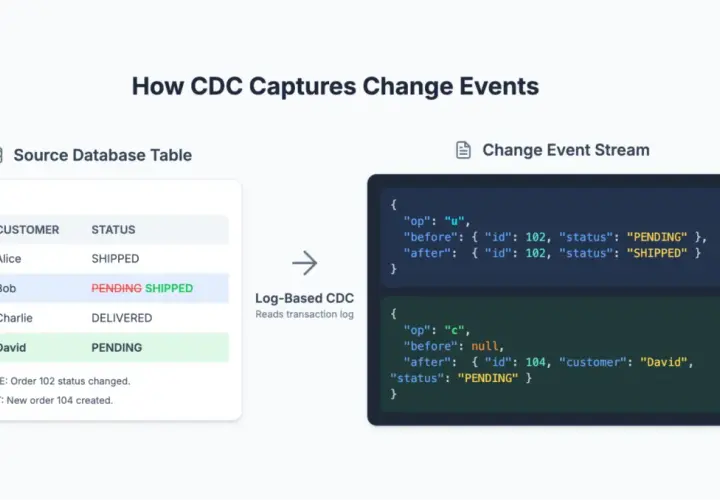 How CDC Captures Change Events

Source Database Table

| CUSTOMER | STATUS |
|---|---|
| Alice | SHIPPED |
| Bob | ~~PENDING~~ SHIPPED |
| Charlie | DELIVERED |
| David | PENDING |

E: Order 102 status changed.

T: New order 104 created.

Log-Based CDC
Reads transaction log

Change Event Stream

{
  "op": "u",
  "before": { "id": 102, "status": "PENDING" },
  "after": { "id": 102, "status": "SHIPPED" }
}

{
  "op": "c",
  "before": null,
  "after": { "id": 104, "customer": "David",
"status": "PENDING" }
}